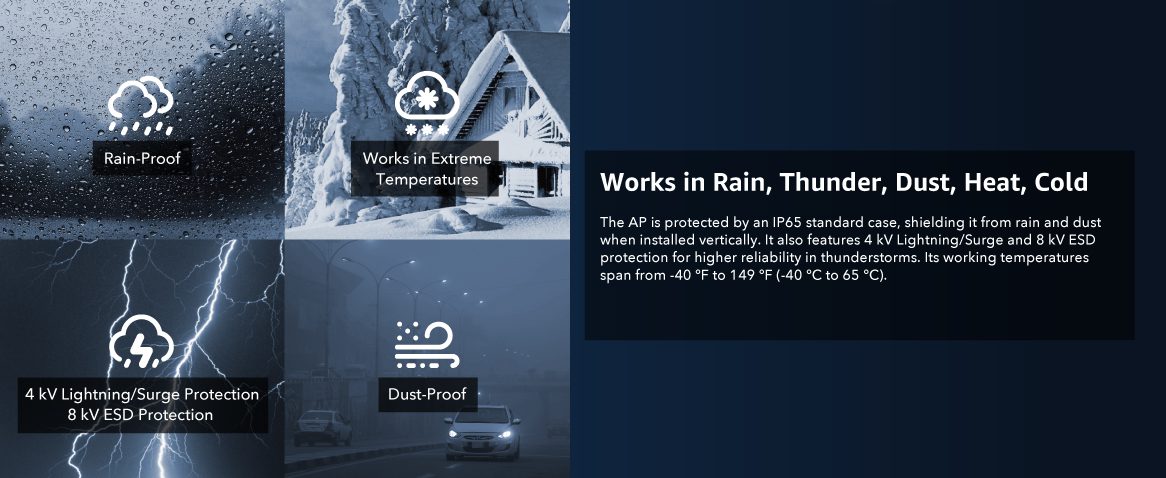 Rain-Proof

Works in Extreme Temperatures

4 kV Lightning/Surge Protection
8 kV ESD Protection

Dust-Proof

Works in Rain, Thunder, Dust, Heat, Cold

The AP is protected by an IP65 standard case, shielding it from rain and dust when installed vertically. It also features 4 kV Lightning/Surge and 8 kV ESD protection for higher reliability in thunderstorms. Its working temperatures span from -40 °F to 149 °F (-40 °C to 65 °C).